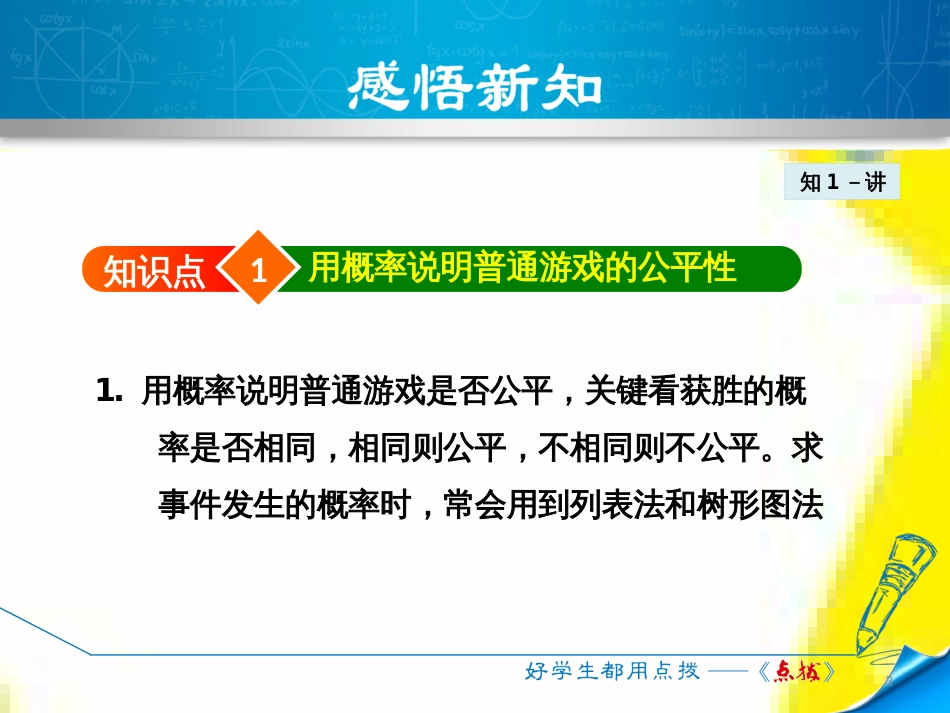 感悟新知

知 1 －讲

知识点 1 用概率说明普通游戏的公平性

1. 用概率说明普通游戏是否公平，关键看获胜的概率是否相同，相同则公平，不相同则不公平。求事件发生的概率时，常会用到列表法和树形图法

好学生都用点拨 ——《点拨》